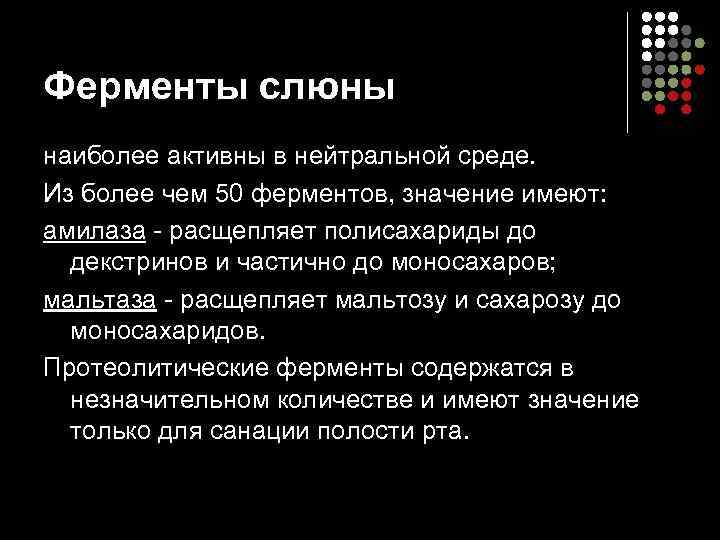 Ферменты слюны

наиболее активны в нейтральной среде.

Из более чем 50 ферментов, значение имеют:

амилаза - расщепляет полисахариды до декстринов и частично до моносахаров;

мальтаза - расщепляет мальтозу и сахарозу до моносахаридов.

Протеолитические ферменты содержатся в незначительном количестве и имеют значение только для санации полости рта.